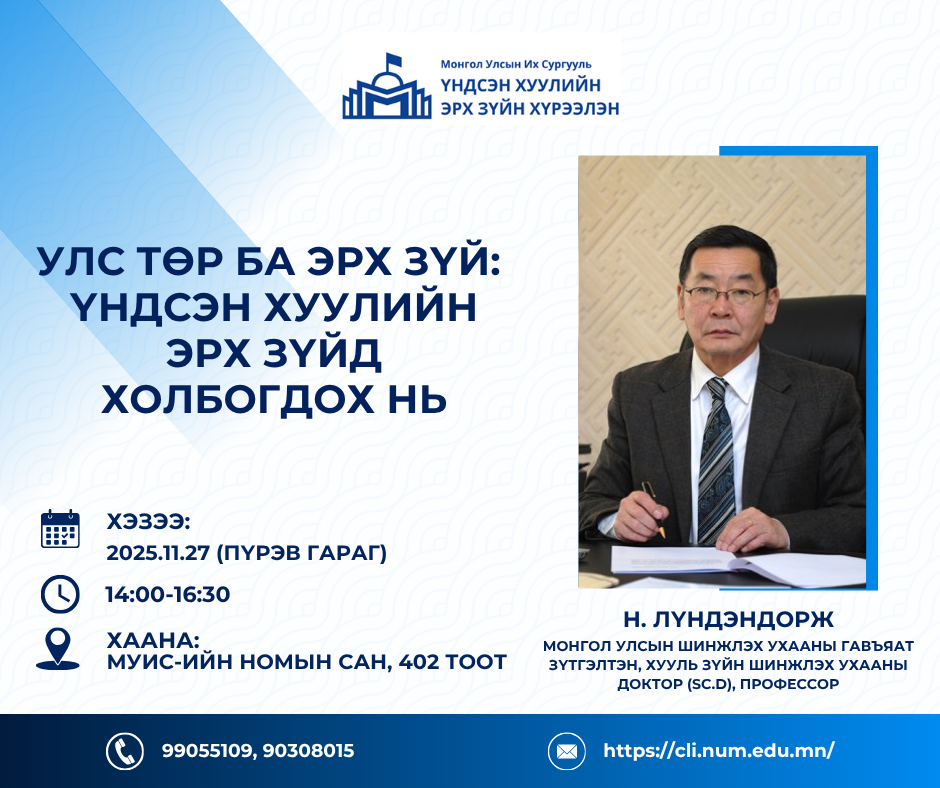 Монгол Улсын Их Сургууль
ҮНДСЭН ХУУЛИЙН
ЭРХ ЗҮЙН ХҮРЭЭЛЭН

УЛС ТӨР БА ЭРХ ЗҮЙ: ҮНДСЭН ХУУЛИЙН ЭРХ ЗҮЙД ХОЛБОГДОХ НЬ

ХЭЗЭЭ:
2025.11.27 (ПҮРЭВ ГАРАГ)

14:00-16:30

ХААНА:
МУИС-ИЙН НОМЫН САН, 402 ТООТ

Н. ЛҮНДЭНДОРЖ
МОНГОЛ УЛСЫН ШИНЖЛЭХ УХААНЫ ГАВЪЯАТ ЗҮТГЭЛТЭН, ХУУЛЬ ЗҮЙН ШИНЖЛЭХ УХААНЫ ДОКТОР (SC.D), ПРОФЕССОР

99055109, 90308015

https://cli.num.edu.mn/